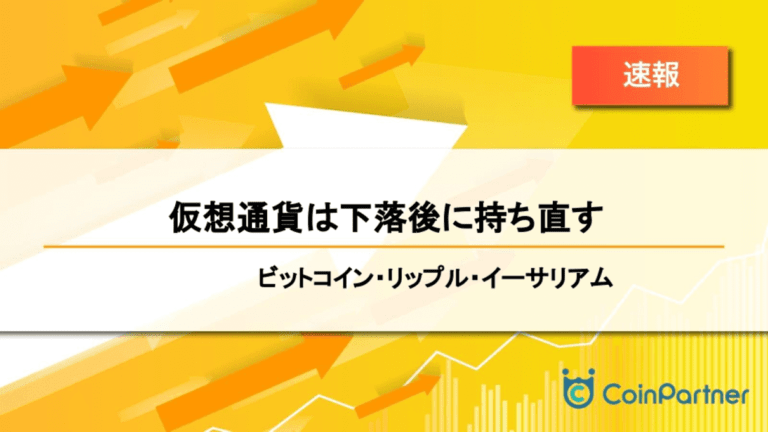 速報

仮想通貨は下落後に持ち直す

ビットコイン・リップル・イーサリアム

CoinPartner